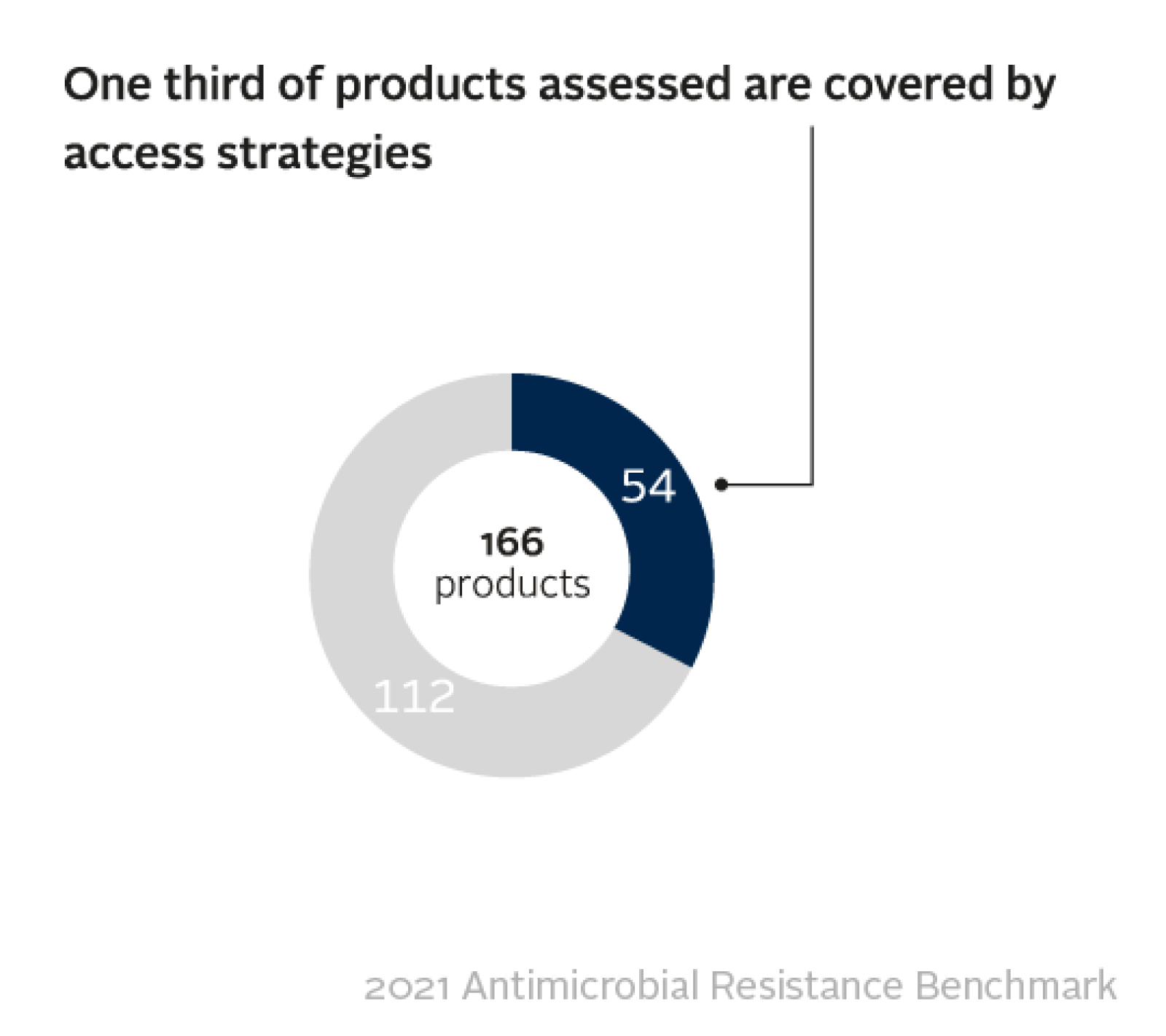 One third of products assessed are covered by access strategies

54

166
products

112

2021 Antimicrobial Resistance Benchmark